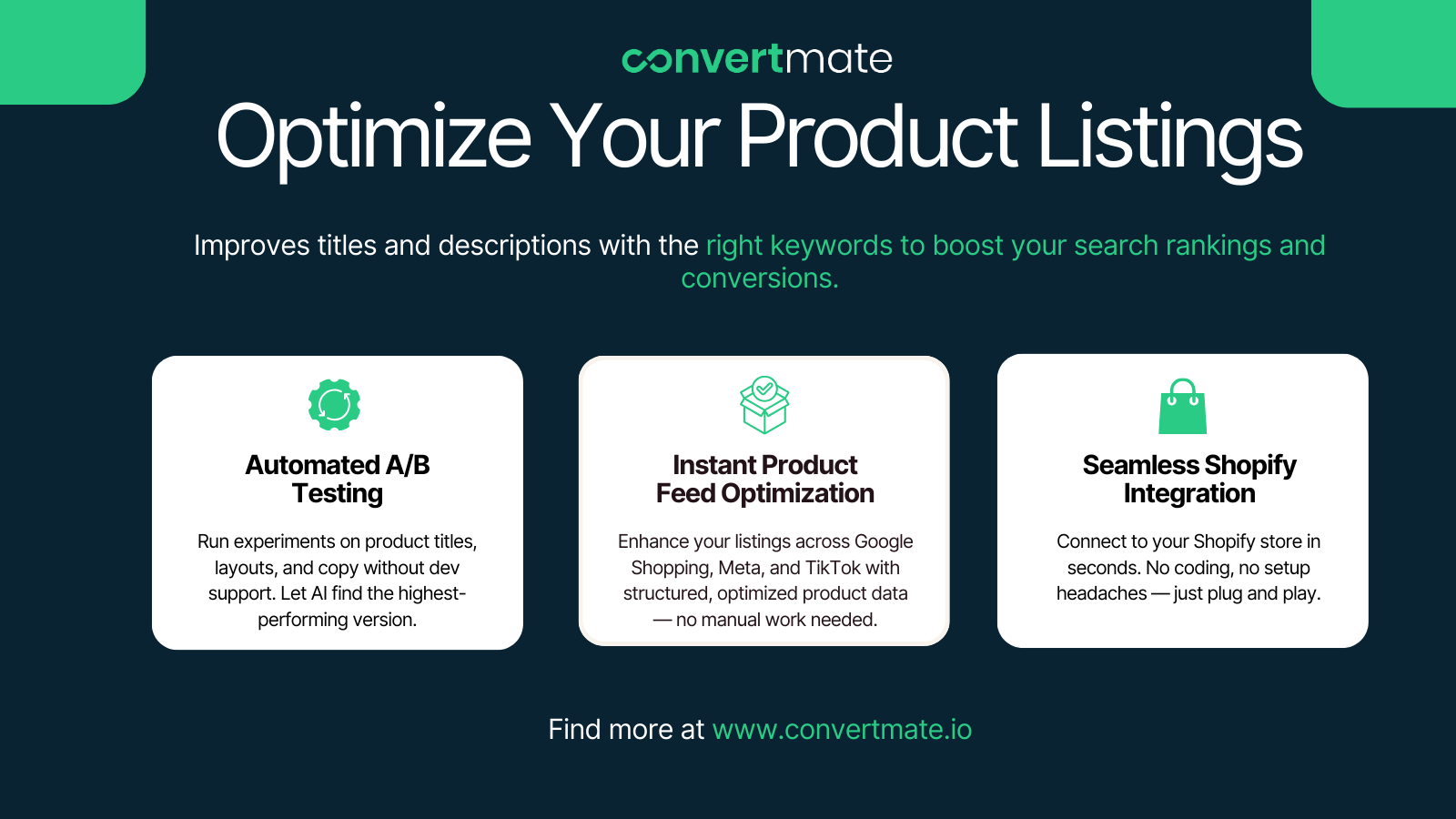 convertmate

Optimize Your Product Listings

Improves titles and descriptions with the right keywords to boost your search rankings and conversions.

Automated A/B Testing

Run experiments on product titles, layouts, and copy without dev support. Let AI find the highest-performing version.

Instant Product Feed Optimization

Enhance your listings across Google Shopping, Meta, and TikTok with structured, optimized product data — no manual work needed.

Seamless Shopify Integration

Connect to your Shopify store in seconds. No coding, no setup headaches — just plug and play.

Find more at www.convertmate.io